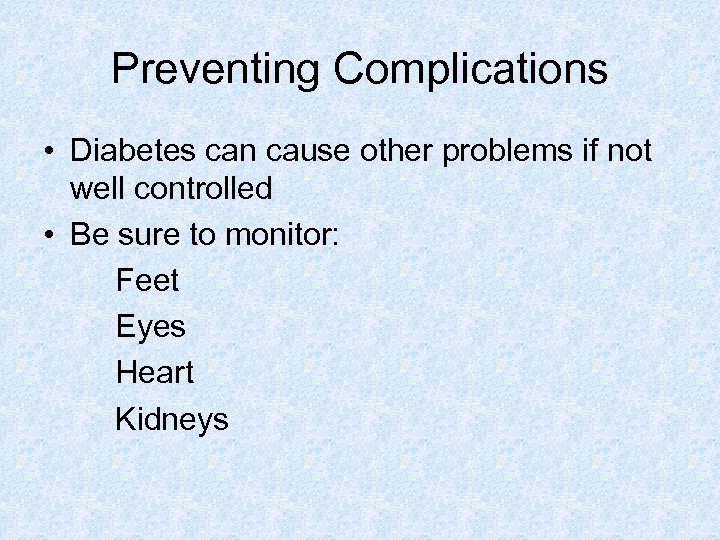 Preventing Complications

• Diabetes can cause other problems if not well controlled
• Be sure to monitor:
Feet
Eyes
Heart
Kidneys